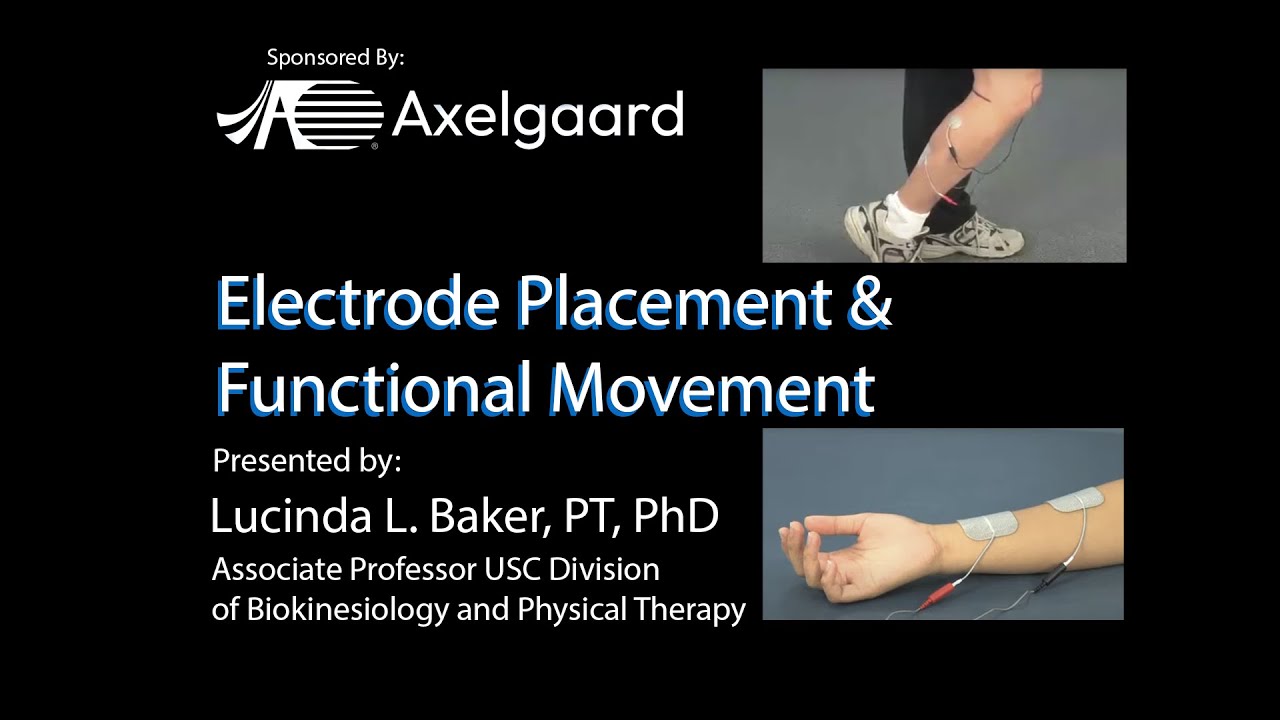 Sponsored By:

Axelgaard

Electrode Placement & Functional Movement

Presented by:

Lucinda L. Baker, PT, PhD

Associate Professor USC Division of Biokinesiology and Physical Therapy